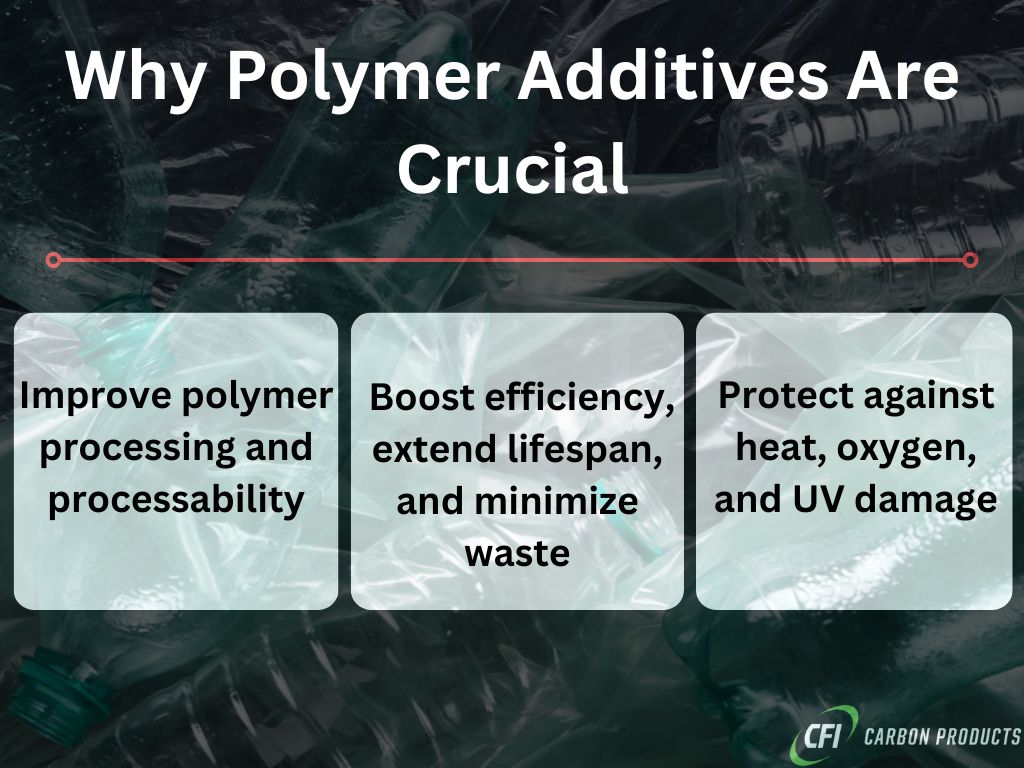 Why Polymer Additives Are Crucial

Improve polymer processing and processability

Boost efficiency, extend lifespan, and minimize waste

Protect against heat, oxygen, and UV damage

CFI CARBON PRODUCTS